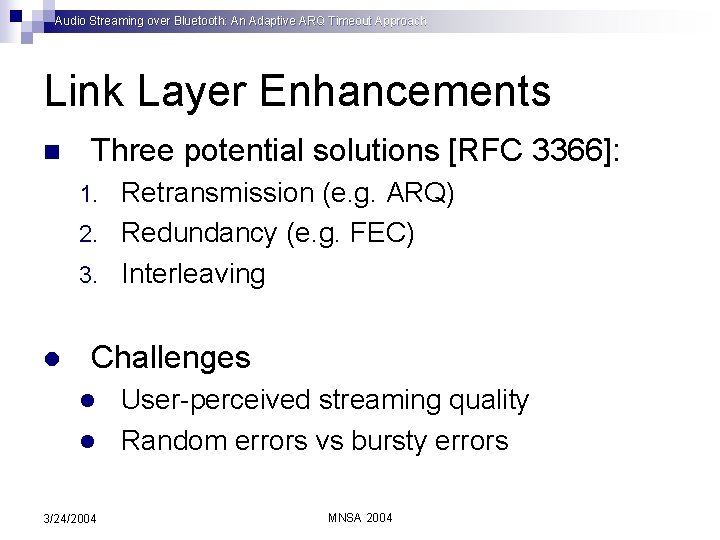 Audio Streaming over Bluetooth: An Adaptive ARQ Timeout Approach

Link Layer Enhancements

Three potential solutions [RFC 3366]:
1. Retransmission (e.g. ARQ)
2. Redundancy (e.g. FEC)
3. Interleaving

Challenges
User-perceived streaming quality
Random errors vs bursty errors

3/24/2004 MNSA 2004